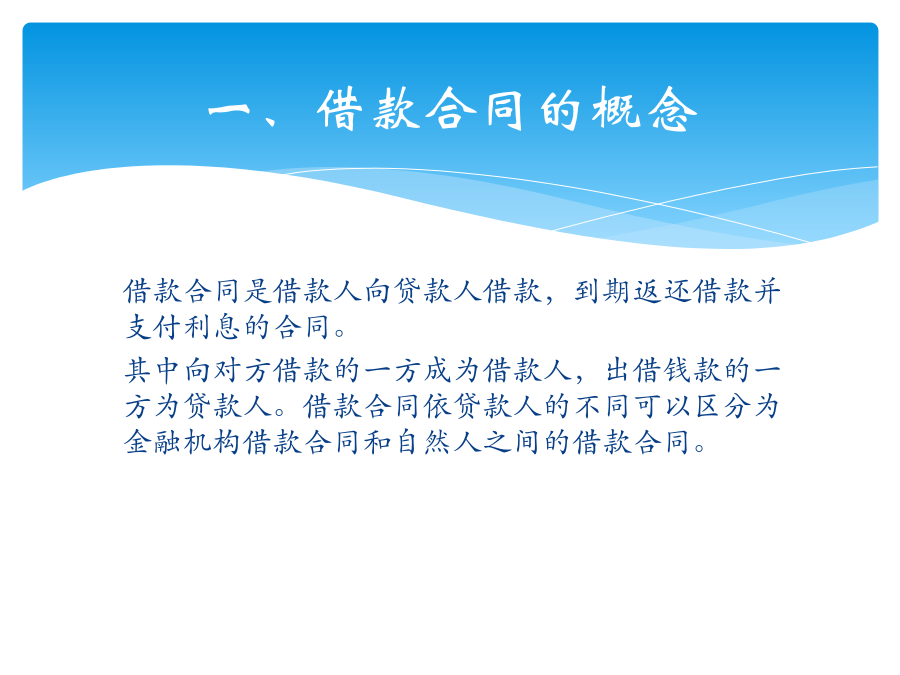 一、借款合同的概念

借款合同是借款人向贷款人借款，到期返还借款并支付利息的合同。

其中向对方借款的一方成为借款人，出借钱款的一方为贷款人。借款合同依贷款人的不同可以区分为金融机构借款合同和自然人之间的借款合同。